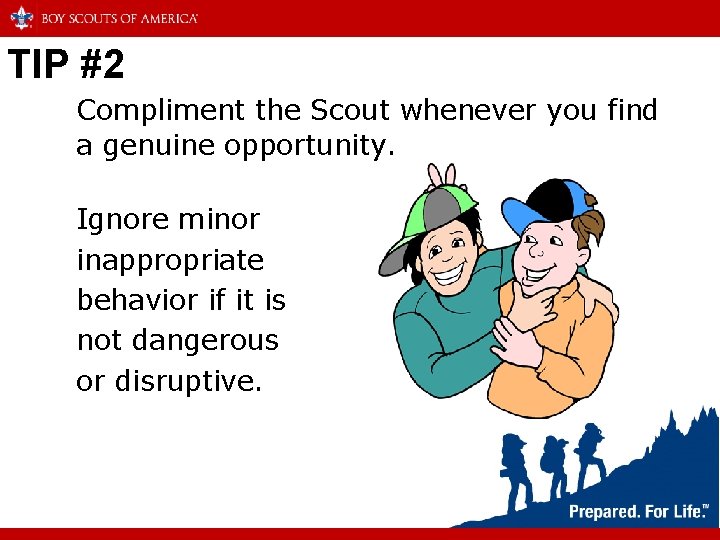 BOY SCOUTS OF AMERICA

TIP #2

Compliment the Scout whenever you find a genuine opportunity.

Ignore minor inappropriate behavior if it is not dangerous or disruptive.

Prepared. For Life.™